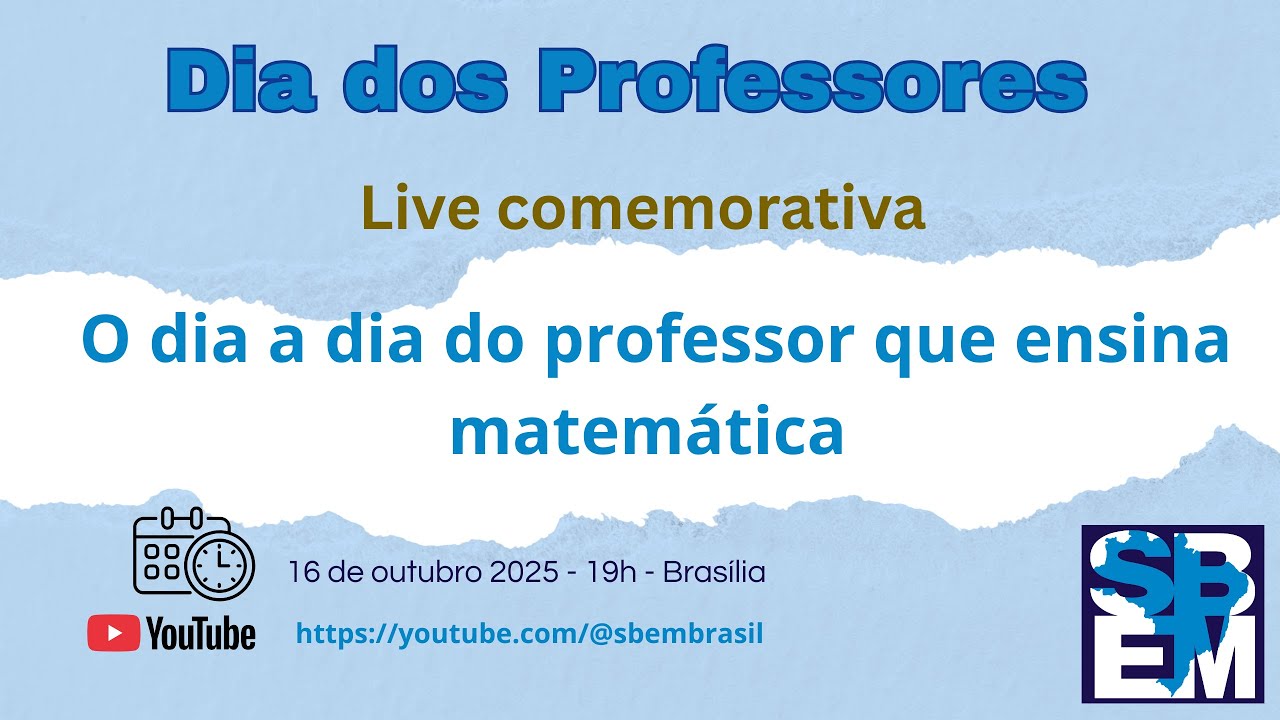 Dia dos Professores

Live comemorativa

O dia a dia do professor que ensina matemática

16 de outubro 2025 - 19h - Brasília

YouTube

https://youtube.com/@sbembrasil

SBEM